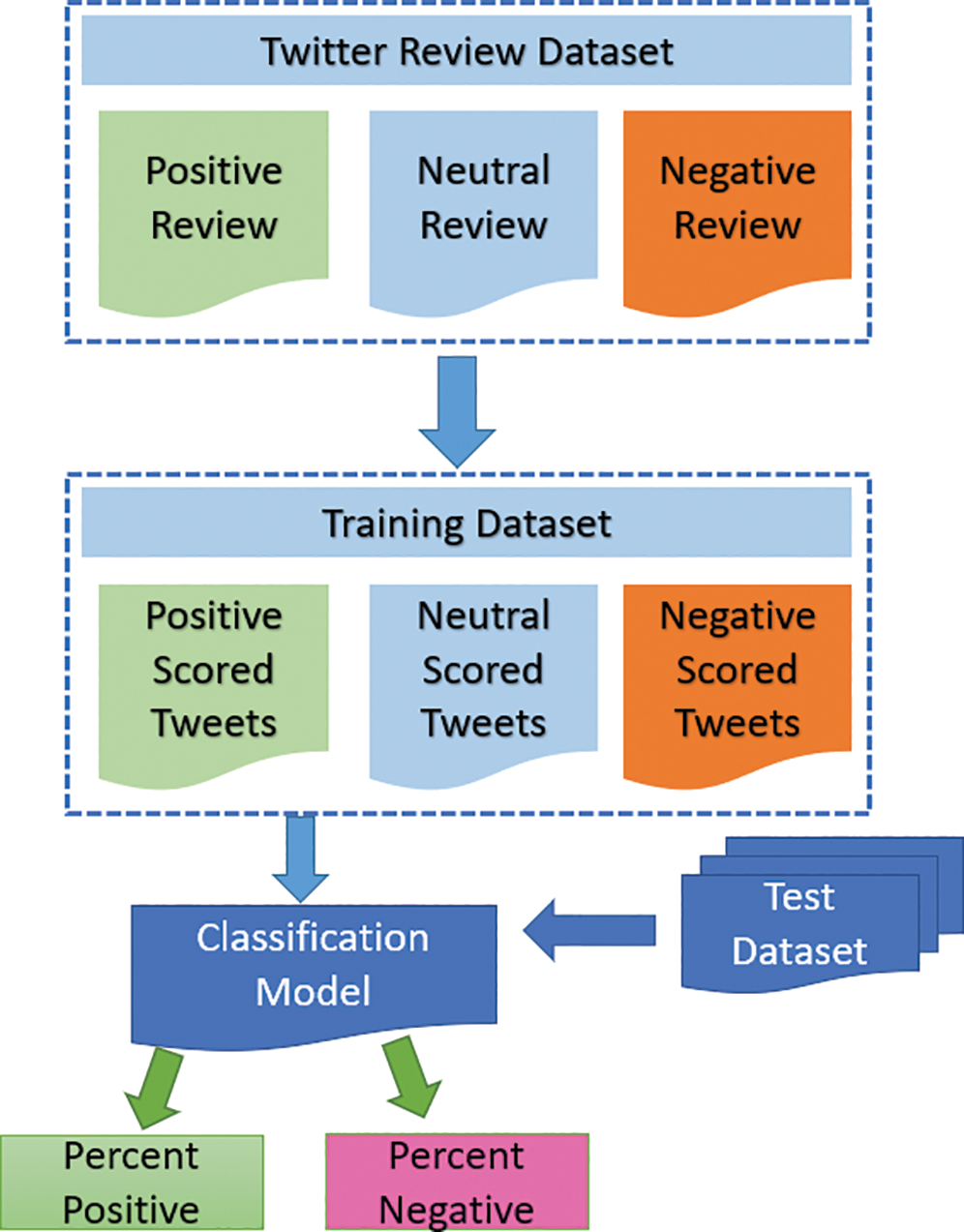 Twitter Review Dataset

Positive Review

Neutral Review

Negative Review

Training Dataset

Positive Scored Tweets

Neutral Scored Tweets

Negative Scored Tweets

Classification Model

Test Dataset

Percent Positive

Percent Negative